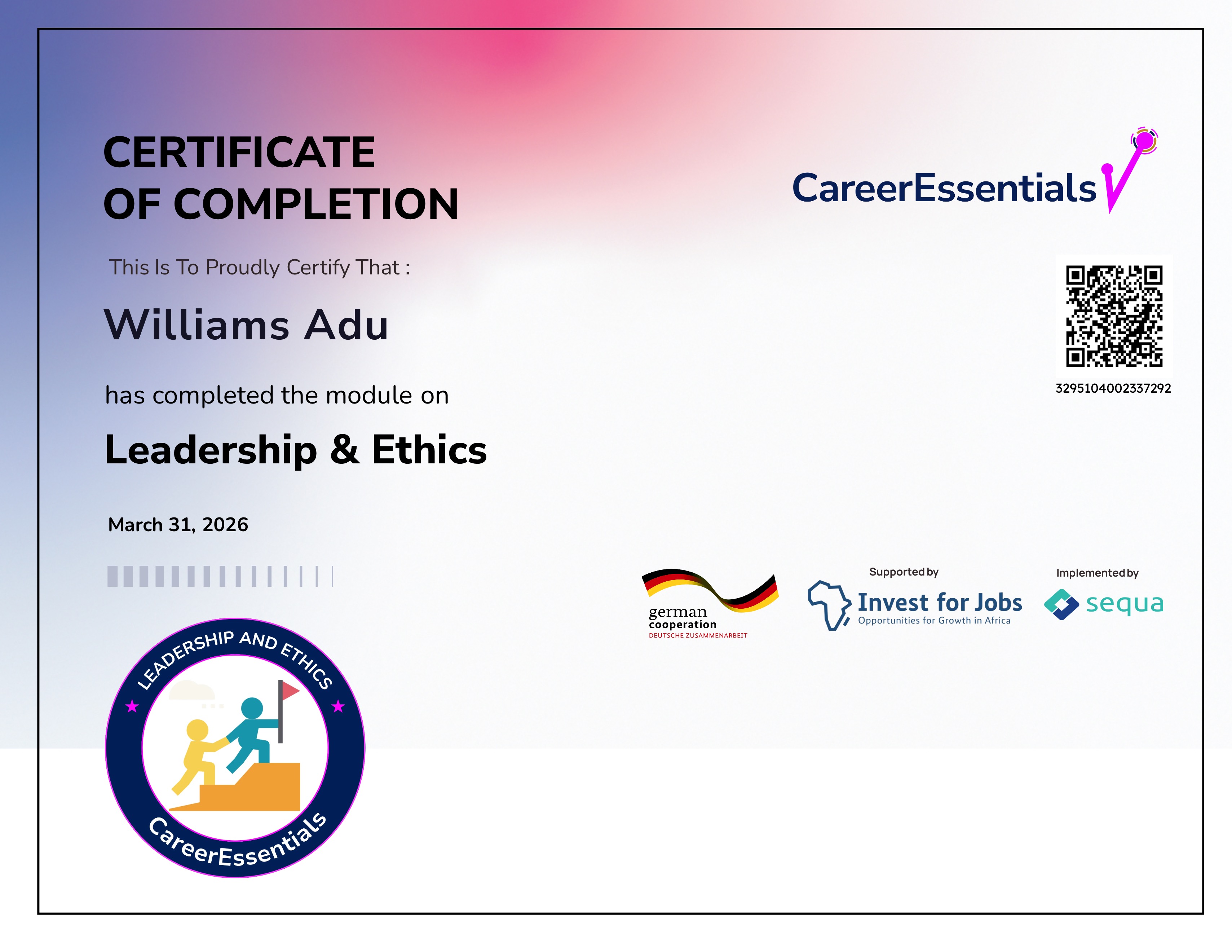 CERTIFICATE OF COMPLETION

CareerEssentials

This Is To Proudly Certify That :

Williams Adu

3295104002337292

has completed the module on

Leadership & Ethics

March 31, 2026

german cooperation
DEUTSCHE ZUSAMMENARBEIT

Supported by
Invest for Jobs
Opportunities for Growth in Africa

Implemented by
sequa

LEADERSHIP AND ETHICS
CareerEssentials